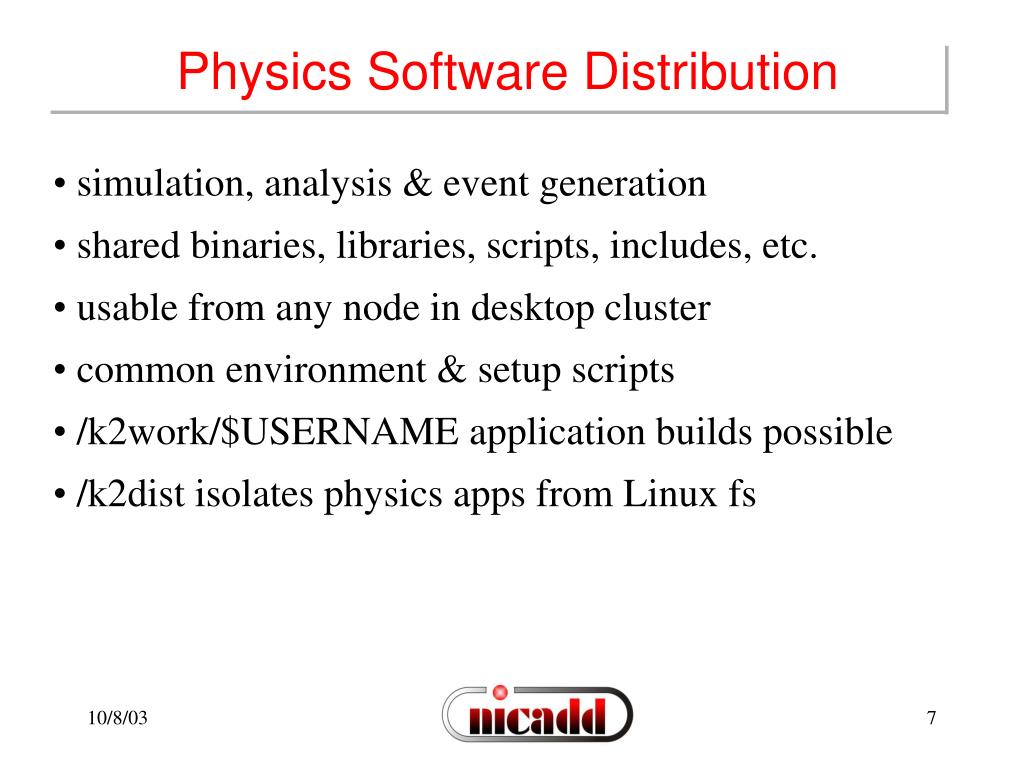 Physics Software Distribution

• simulation, analysis & event generation
• shared binaries, libraries, scripts, includes, etc.
• usable from any node in desktop cluster
• common environment & setup scripts
• /k2work/\$USERNAME application builds possible
• /k2dist isolates physics apps from Linux fs

10/8/03

nicadd

7